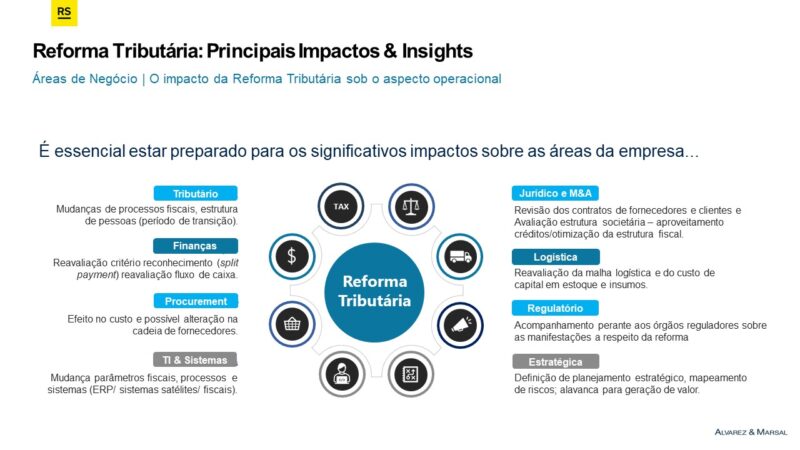 RS

Reforma Tributária: Principais Impactos & Insights

Áreas de Negócio | O impacto da Reforma Tributária sob o aspecto operacional

É essencial estar preparado para os significativos impactos sobre as áreas da empresa…

Tributário
Mudanças de processos fiscais, estrutura de pessoas (período de transição).

Finanças
Reavaliação critério reconhecimento (split payment) reavaliação fluxo de caixa.

Procurement
Efeito no custo e possível alteração na cadeia de fornecedores.

TI & Sistemas
Mudança parâmetros fiscais, processos e sistemas (ERP/ sistemas satélites/ fiscais).

TAX

Reforma Tributária

Jurídico e M&A
Revisão dos contratos de fornecedores e clientes e Avaliação estrutura societária – aproveitamento créditos/otimização da estrutura fiscal.

Logística
Reavaliação da malha logística e do custo de capital em estoque e insumos.

Regulatório
Acompanhamento perante aos órgãos reguladores sobre as manifestações a respeito da reforma

Estratégica
Definição de planejamento estratégico, mapeamento de riscos; alavanca para geração de valor.

ALVAREZ & MARSAL